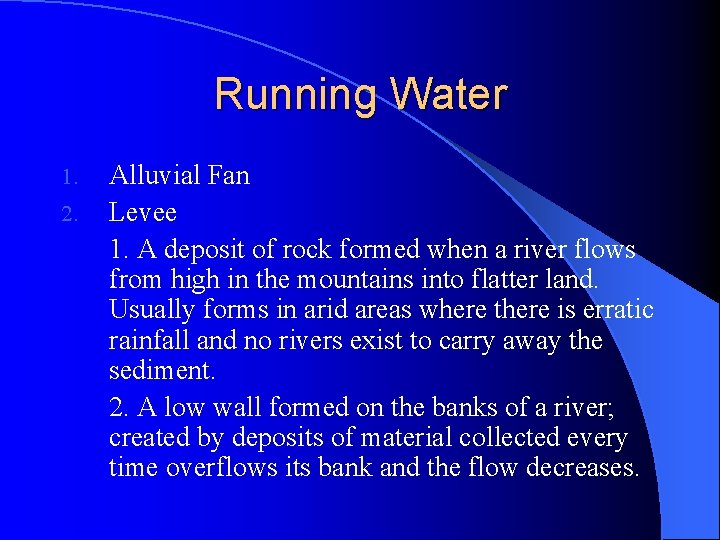 Running Water

1. Alluvial Fan
2. Levee

1. A deposit of rock formed when a river flows from high in the mountains into flatter land. Usually forms in arid areas where there is erratic rainfall and no rivers exist to carry away the sediment.

2. A low wall formed on the banks of a river; created by deposits of material collected every time overflows its bank and the flow decreases.